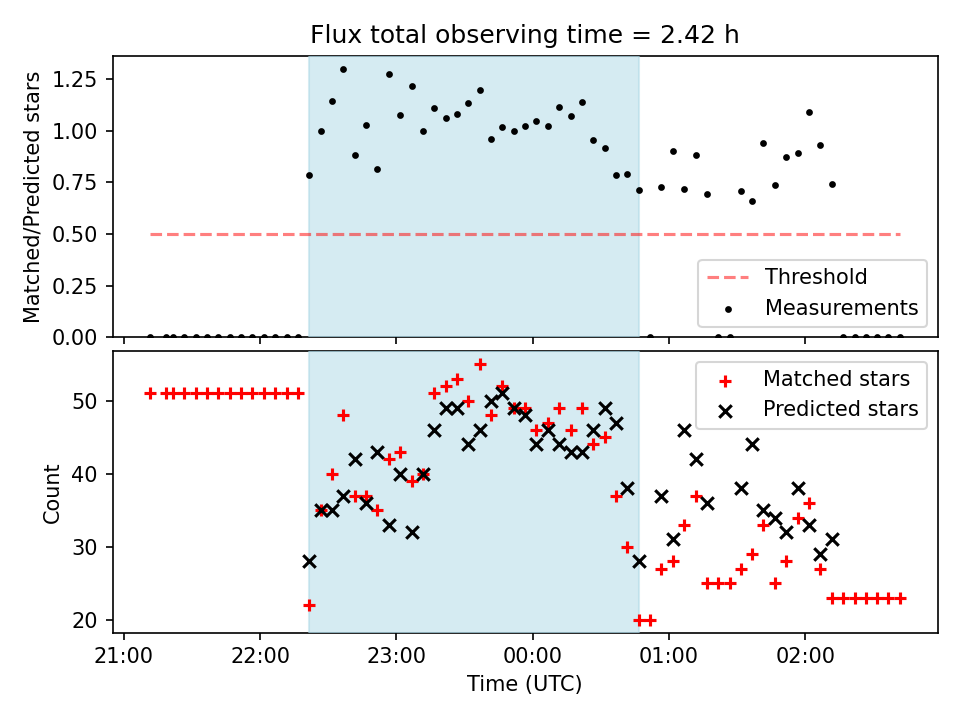 Flux total observing time = 2.42 h

Matched/Predicted stars

1.25
1.00
0.75
0.50
0.25
0.00

Threshold
Measurements

Count

50
40
30
20

Matched stars
Predicted stars

21:00
22:00
23:00
00:00
01:00
02:00

Time (UTC)